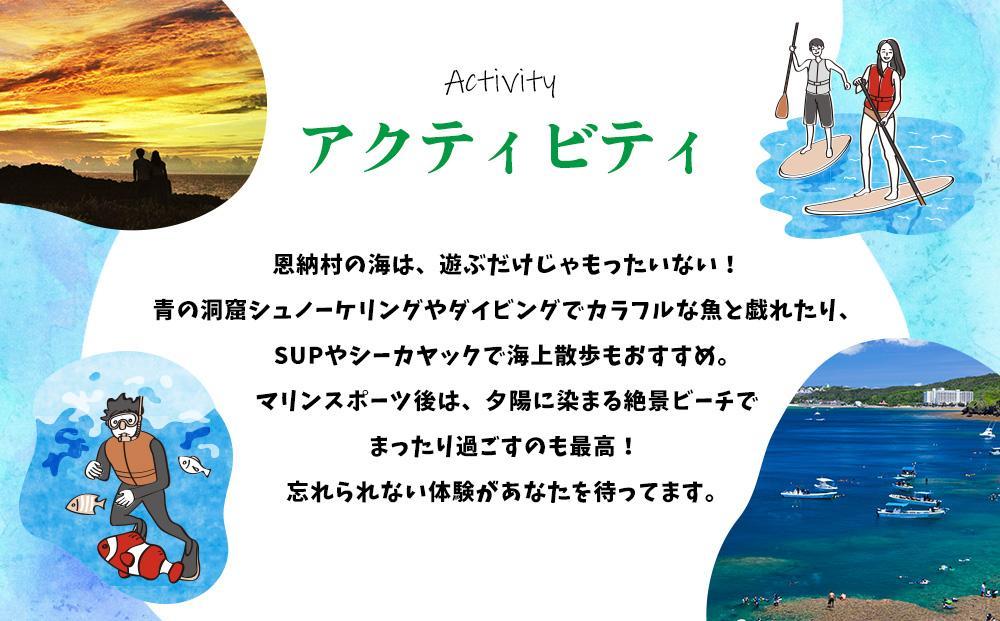 Activity
アクティビティ

恩納村の海は、遊ぶだけじゃもったいない！
青の洞窟シュノーケリングやダイビングでカラフルな魚と戯れたり、
SUPやシーカヤックで海上散歩もおすすめ。
マリンスポーツ後は、夕陽に染まる絶景ビーチで
まったり過ごすのも最高！
忘れられない体験があなたを待ってます。